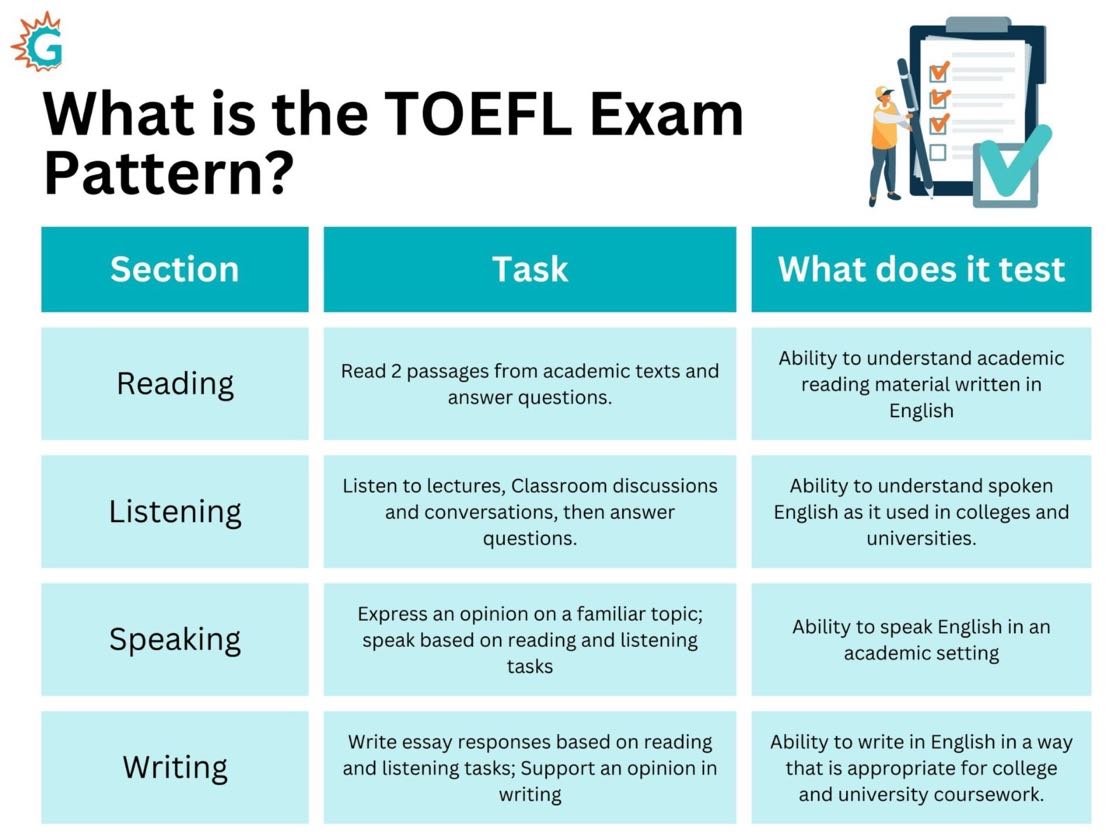 G

What is the TOEFL Exam Pattern?

| Section | Task | What does it test |
|---|---|---|
| Reading | Read 2 passages from academic texts and answer questions. | Ability to understand academic reading material written in English |
| Listening | Listen to lectures, Classroom discussions and conversations, then answer questions. | Ability to understand spoken English as it used in colleges and universities. |
| Speaking | Express an opinion on a familiar topic; speak based on reading and listening tasks | Ability to speak English in an academic setting |
| Writing | Write essay responses based on reading and listening tasks; Support an opinion in writing | Ability to write in English in a way that is appropriate for college and university coursework. |